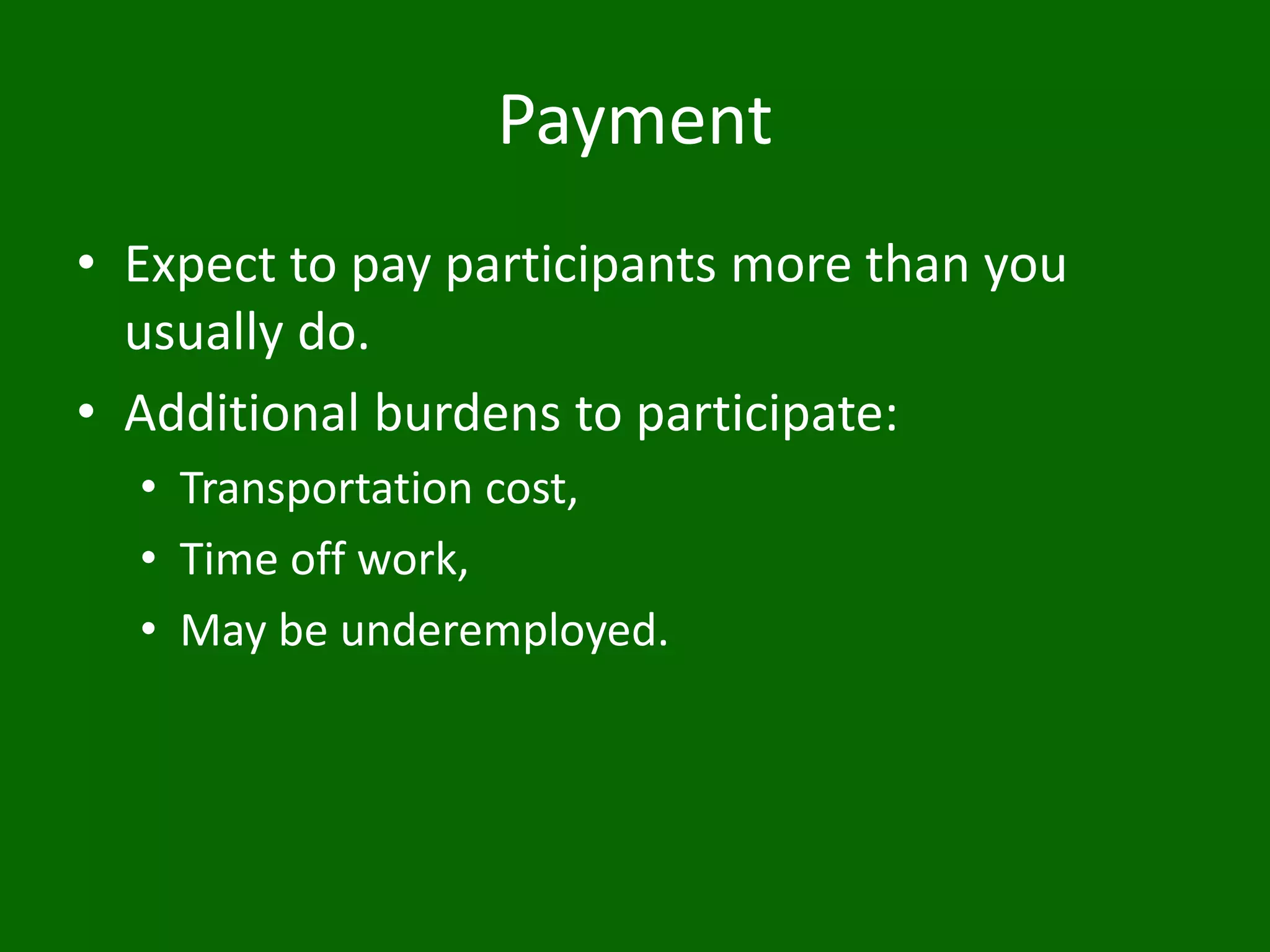 Payment

• Expect to pay participants more than you usually do.
• Additional burdens to participate:
  • Transportation cost,
  • Time off work,
  • May be underemployed.